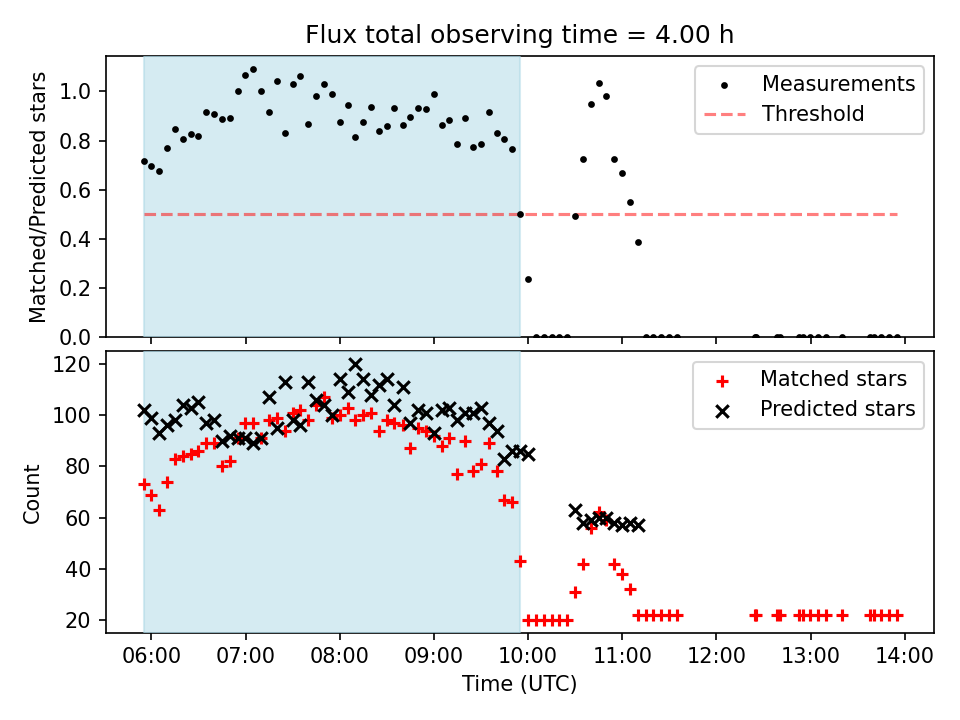 Flux total observing time = 4.00 h

Matched/Predicted stars

1.0
0.8
0.6
0.4
0.2
0.0

Measurements
Threshold

Count

120
100
80
60
40
20

Matched stars
Predicted stars

06:00
07:00
08:00
09:00
10:00
11:00
12:00
13:00
14:00

Time (UTC)